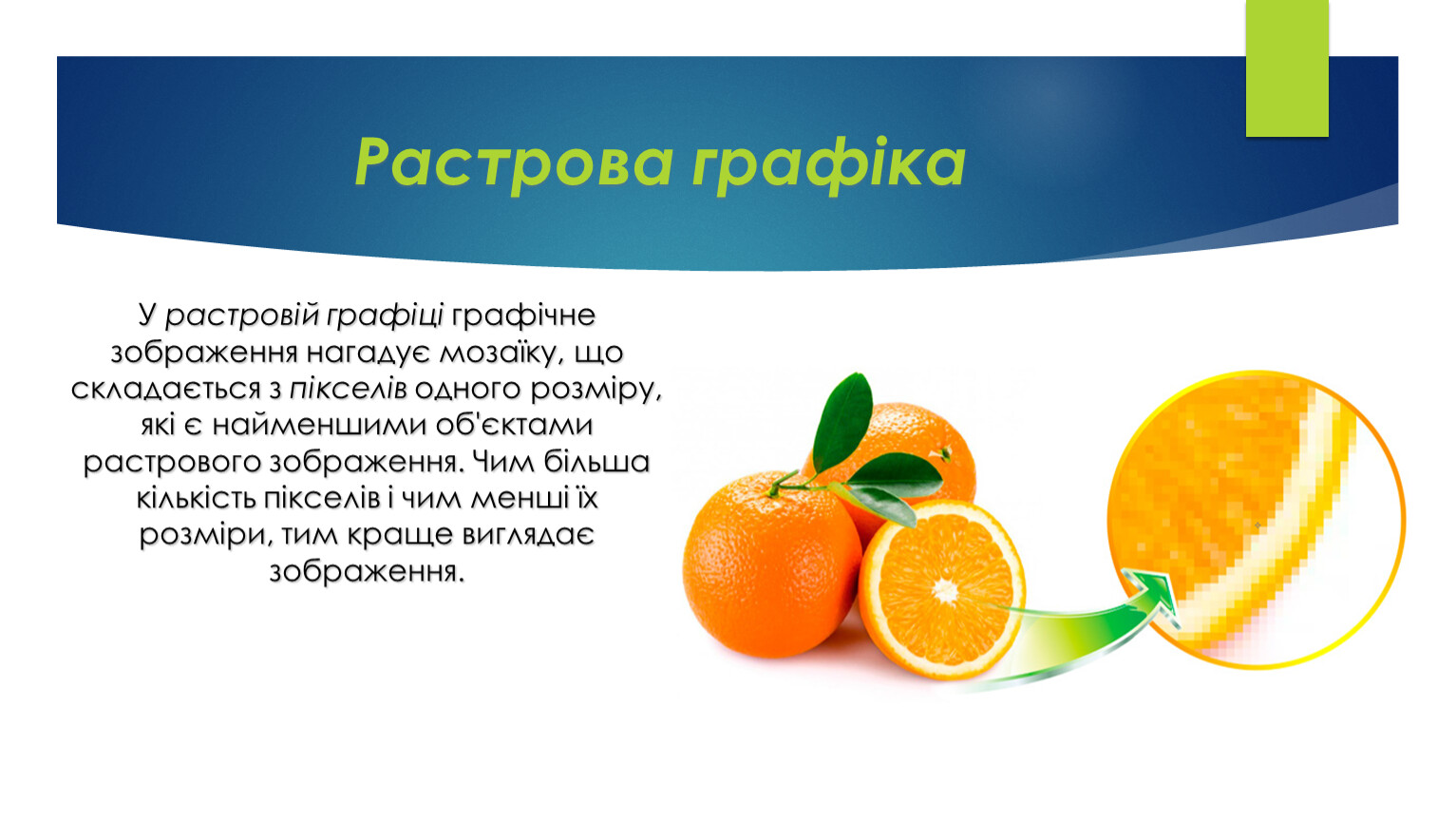 Растрова графіка

У растровій графіці графічне зображення нагадує мозаїку, що складається з пікселів одного розміру, які є найменшими об'єктами растрового зображення. Чим більша кількість пікселів і чим менші їх розміри, тим краще виглядає зображення.